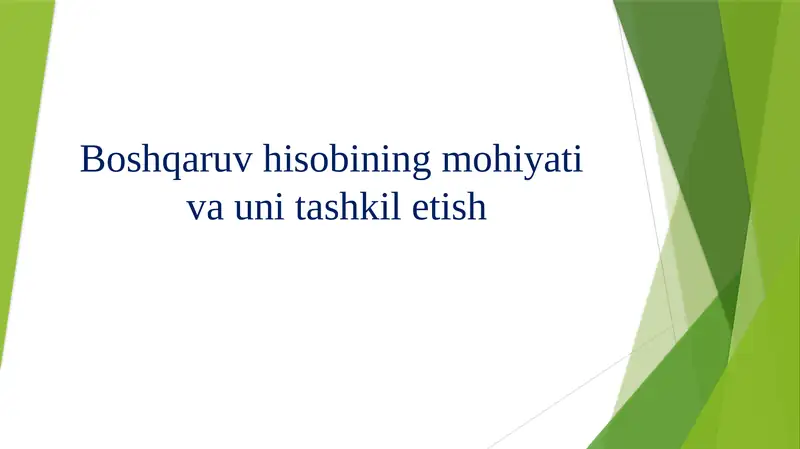 Boshqaruv hisobining mohiyati va uni tashkil etish